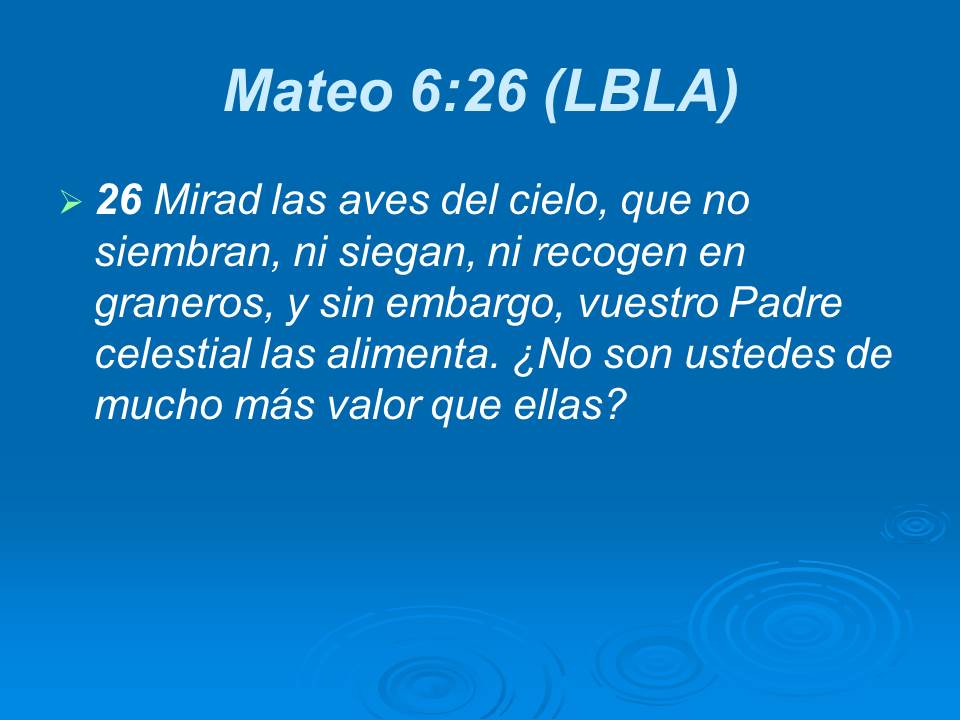 Mateo 6:26 (LBLA)

26 Mirad las aves del cielo, que no siembran, ni siegan, ni recogen en graneros, y sin embargo, vuestro Padre celestial las alimenta. ¿No son ustedes de mucho más valor que ellas?